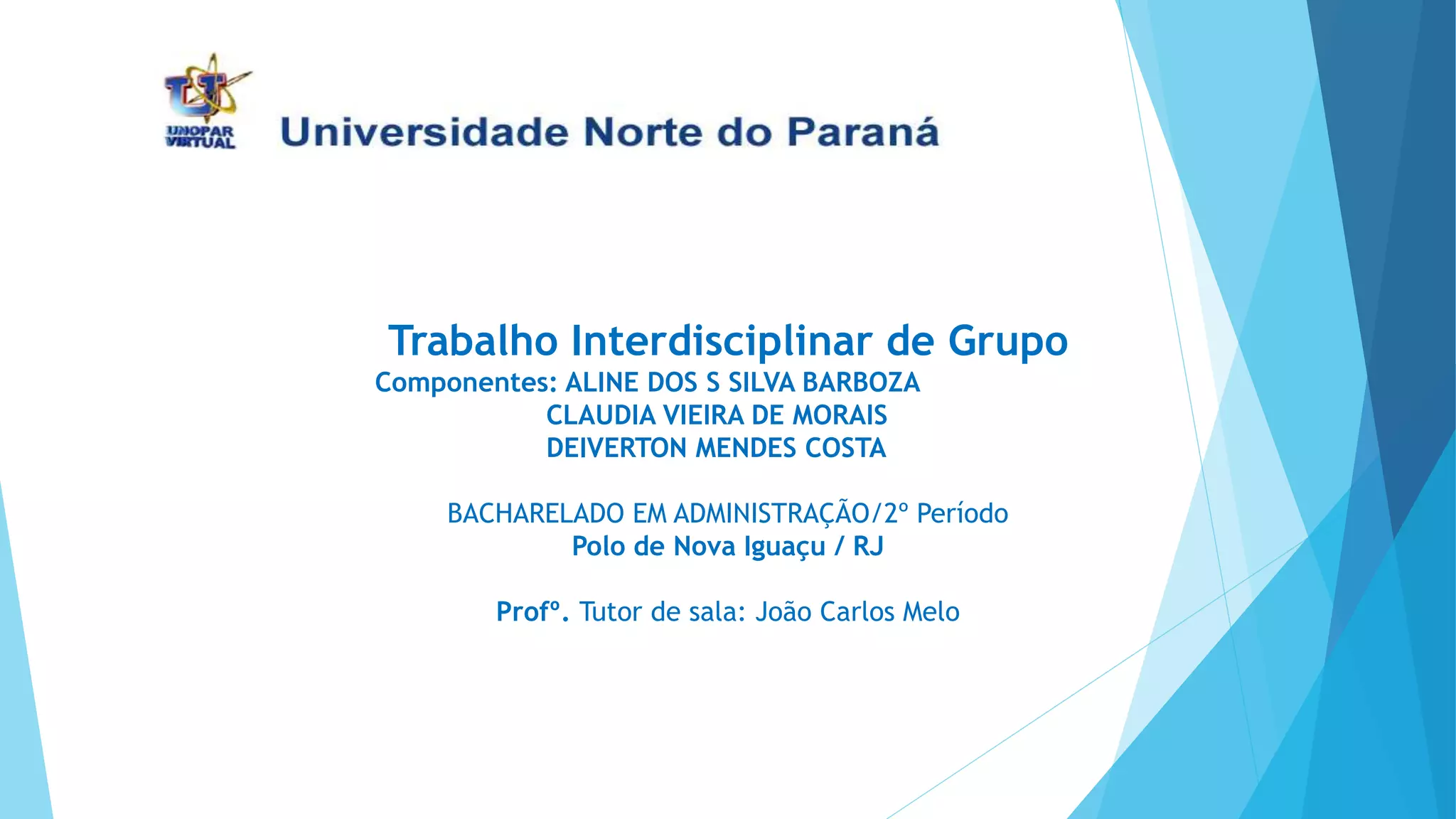 UNOPAR VIRTUAL

Universidade Norte do Paraná

Trabalho Interdisciplinar de Grupo

Componentes: ALINE DOS S SILVA BARBOZA
CLAUDIA VIEIRA DE MORAIS
DEIVERTON MENDES COSTA

BACHARELADO EM ADMINISTRAÇÃO/2º Período
Polo de Nova Iguaçu / RJ

Profº. Tutor de sala: João Carlos Melo